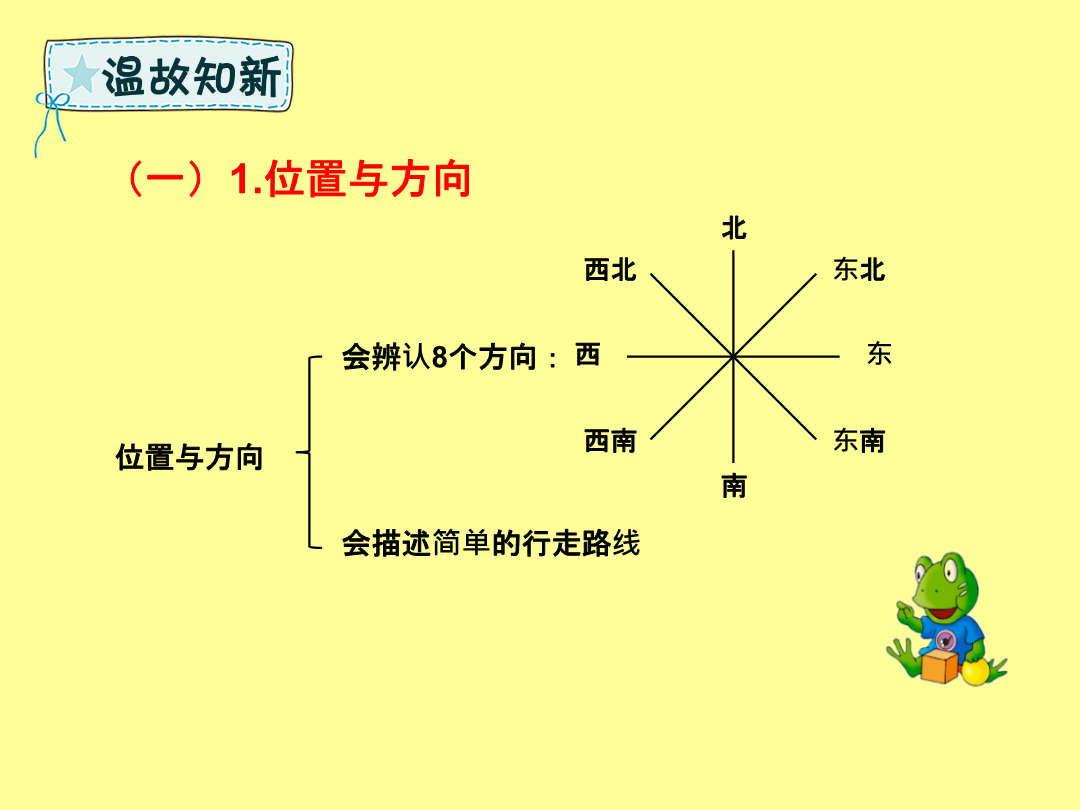 温故知新

（一）1.位置与方向

位置与方向

会辨认8个方向：

北
西北　　东北
西　　　　东
西南　　东南
南

会描述简单的行走路线